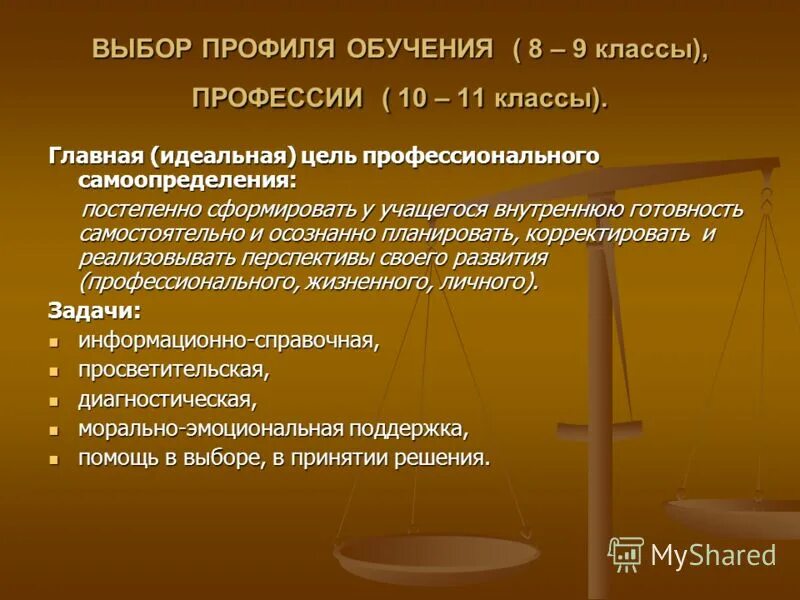 ВЫБОР ПРОФИЛЯ ОБУЧЕНИЯ ( 8 – 9 классы), ПРОФЕССИИ ( 10 – 11 классы).

Главная (идеальная) цель профессионального самоопределения:

постепенно сформировать у учащегося внутреннюю готовность самостоятельно и осознанно планировать, корректировать и реализовывать перспективы своего развития (профессионального, жизненного, личного).

Задачи:

- информационно-справочная,
- просветительская,
- диагностическая,
- морально-эмоциональная поддержка,
- помощь в выборе, в принятии решения.

MyShared